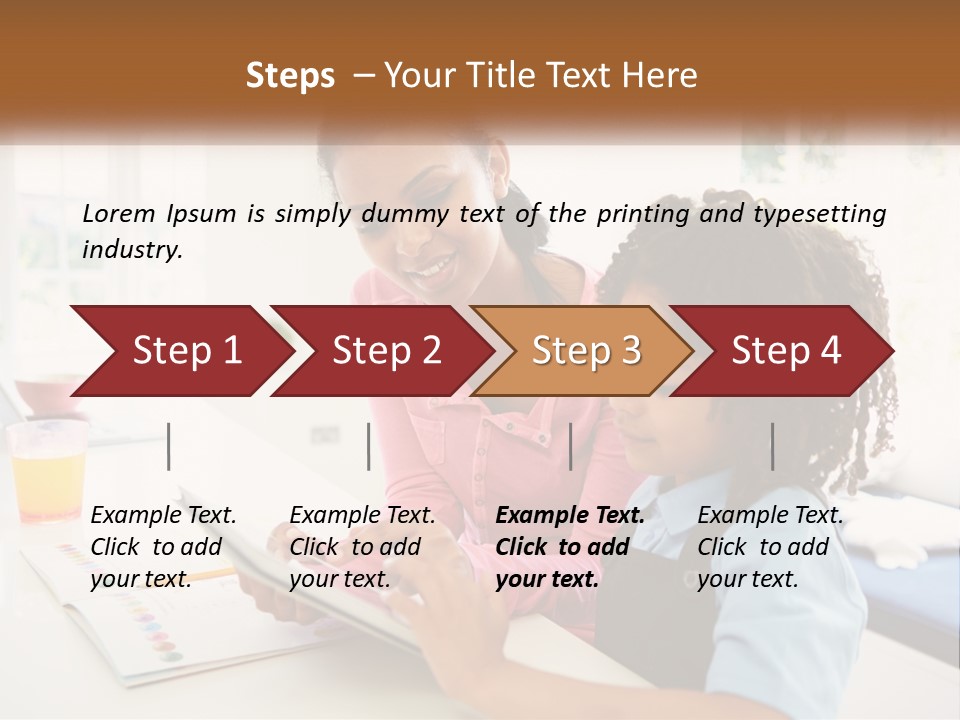 Steps – Your Title Text Here

Lorem Ipsum is simply dummy text of the printing and typesetting industry.

Step 1

Step 2

Step 3

Step 4

Example Text. Click to add your text.

Example Text. Click to add your text.

Example Text. Click to add your text.

Example Text. Click to add your text.